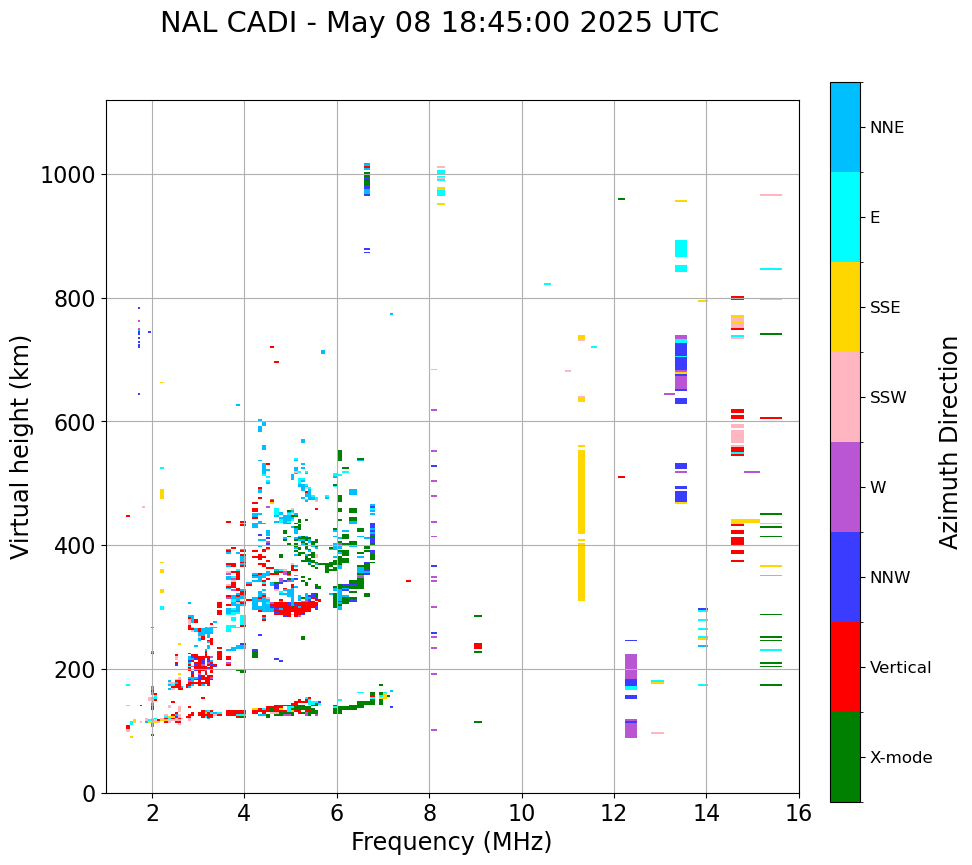 NAL CADI - May 08 18:45:00 2025 UTC

Virtual height (km)

1000
800
600
400
200
0

2 4 6 8 10 12 14 16

Frequency (MHz)

NNE
E
SSE
SSW
W
NNW
Vertical
X-mode

Azimuth Direction